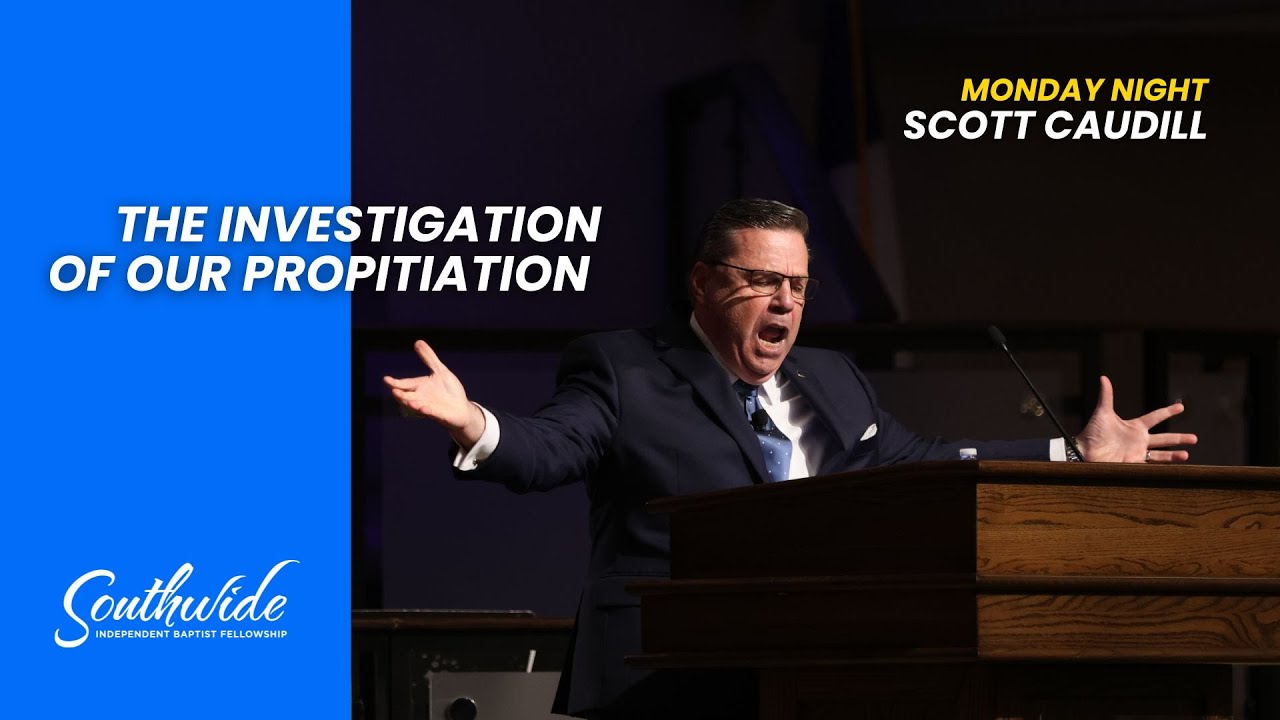 MONDAY NIGHT
SCOTT CAUDILL

THE INVESTIGATION
OF OUR PROPITIATION

Southwide
INDEPENDENT BAPTIST FELLOWSHIP